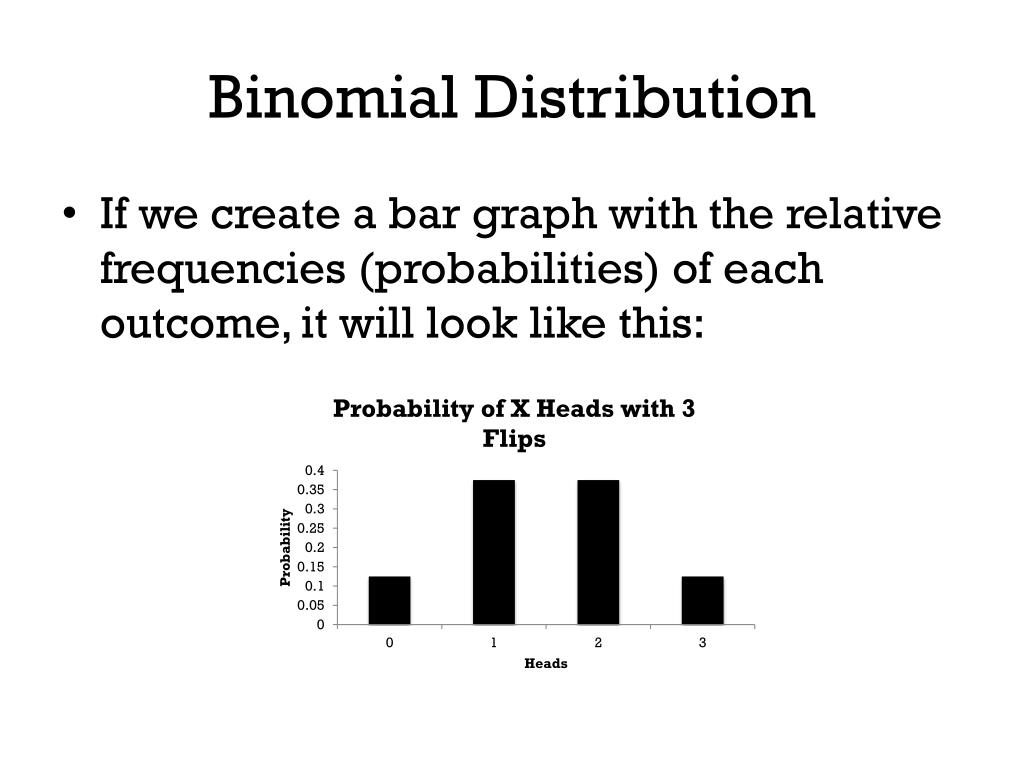 Binomial Distribution

• If we create a bar graph with the relative frequencies (probabilities) of each outcome, it will look like this:

Probability of X Heads with 3 Flips

Probability

0.4
0.35
0.3
0.25
0.2
0.15
0.1
0.05
0

0 1 2 3

Heads